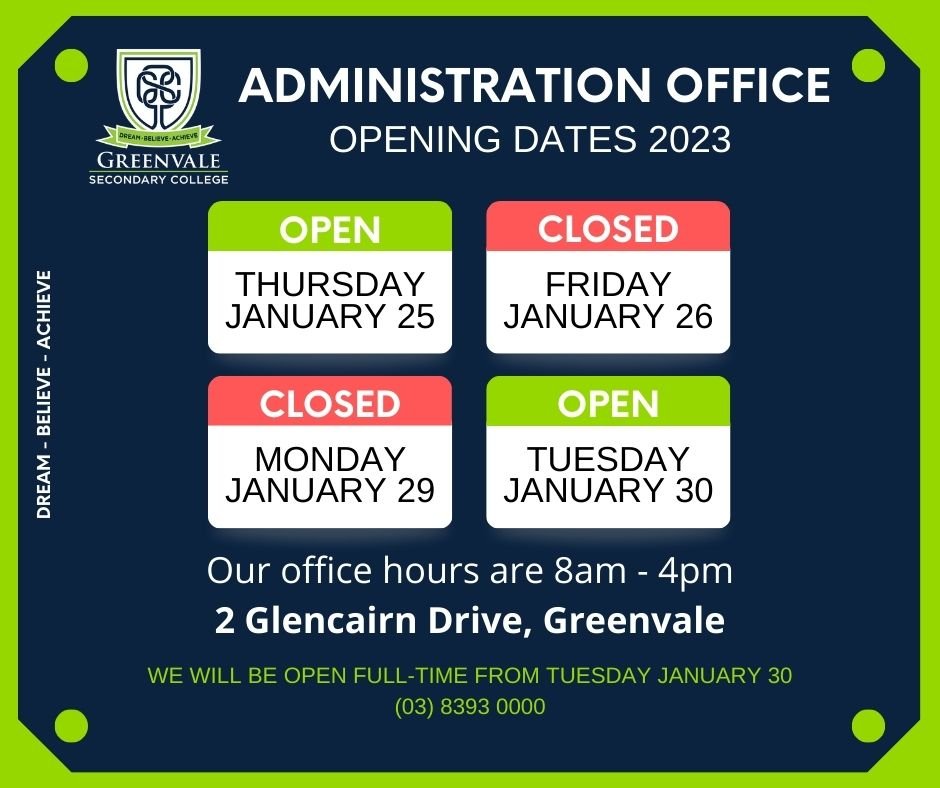 DREAM · BELIEVE · ACHIEVE
GREENVALE
SECONDARY COLLEGE

ADMINISTRATION OFFICE
OPENING DATES 2023

DREAM - BELIEVE - ACHIEVE

OPEN
THURSDAY JANUARY 25

CLOSED
FRIDAY JANUARY 26

CLOSED
MONDAY JANUARY 29

OPEN
TUESDAY JANUARY 30

Our office hours are 8am - 4pm
2 Glencairn Drive, Greenvale

WE WILL BE OPEN FULL-TIME FROM TUESDAY JANUARY 30
(03) 8393 0000